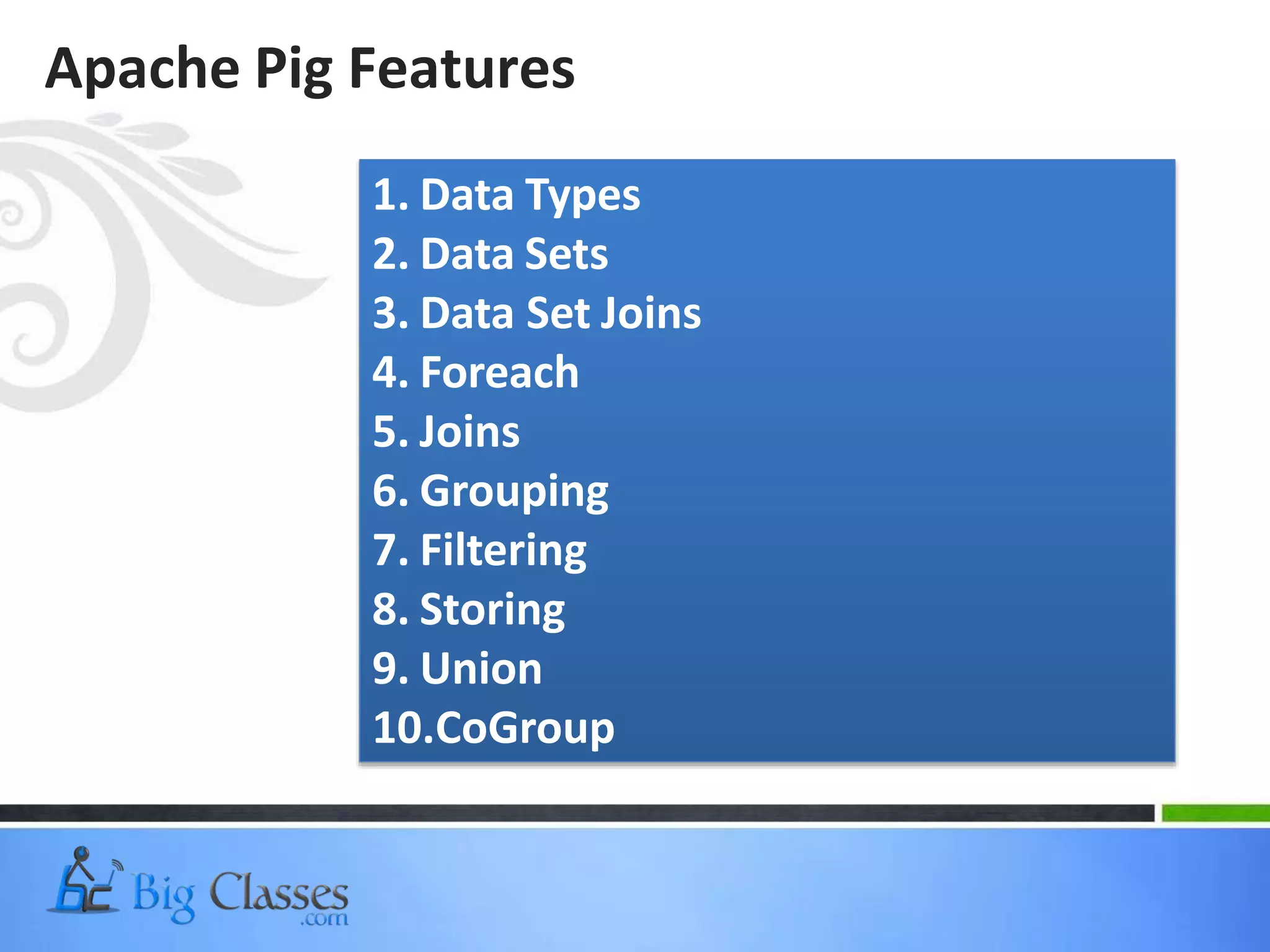 Apache Pig Features

1. Data Types
2. Data Sets
3. Data Set Joins
4. Foreach
5. Joins
6. Grouping
7. Filtering
8. Storing
9. Union
10.CoGroup

Big Classes .com